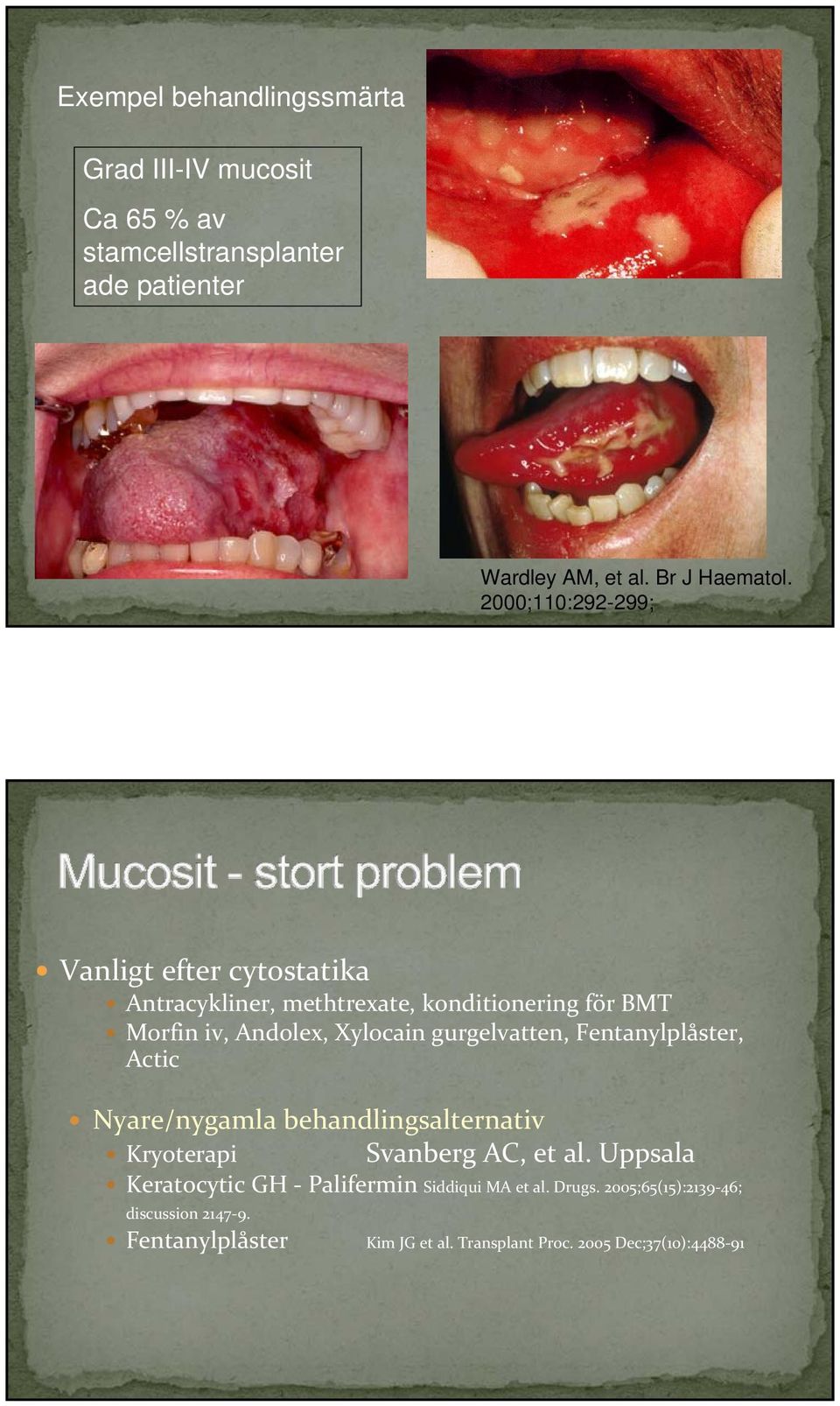 Exempel behandlingssmärta

Grad III-IV mucosit

Ca 65 % av stamcellstransplanterade patienter

Wardley AM, et al. Br J Haematol. 2000;110:292-299;

Mucosit - stort problem

Vanligt efter cytostatika

Antracykliner, methtrexate, konditionering för BMT

Morfin iv, Andolex, Xylocain gurgelvatten, Fentanylplåster, Actic

Nyare/nygamla behandlingsalternativ

Kryoterapi Svanberg AC, et al. Uppsala

Keratocytic GH - Palifermin Siddiqui MA et al. Drugs. 2005;65(15):2139-46; discussion 2147-9.

Fentanylplåster Kim JG et al. Transplant Proc. 2005 Dec;37(10):4488-91